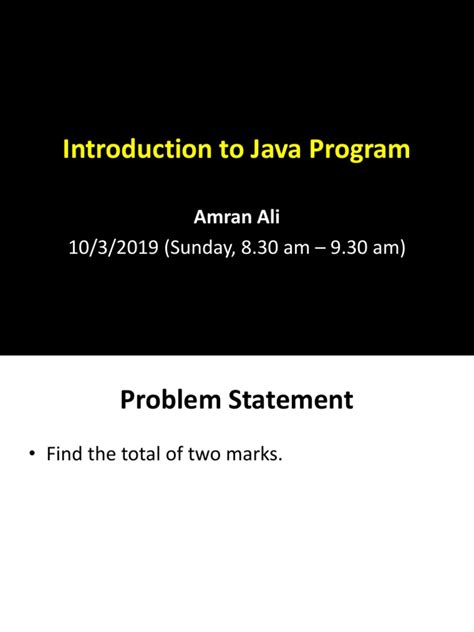 Introduction to Java Program

Amran Ali
10/3/2019 (Sunday, 8.30 am – 9.30 am)

Problem Statement

• Find the total of two marks.